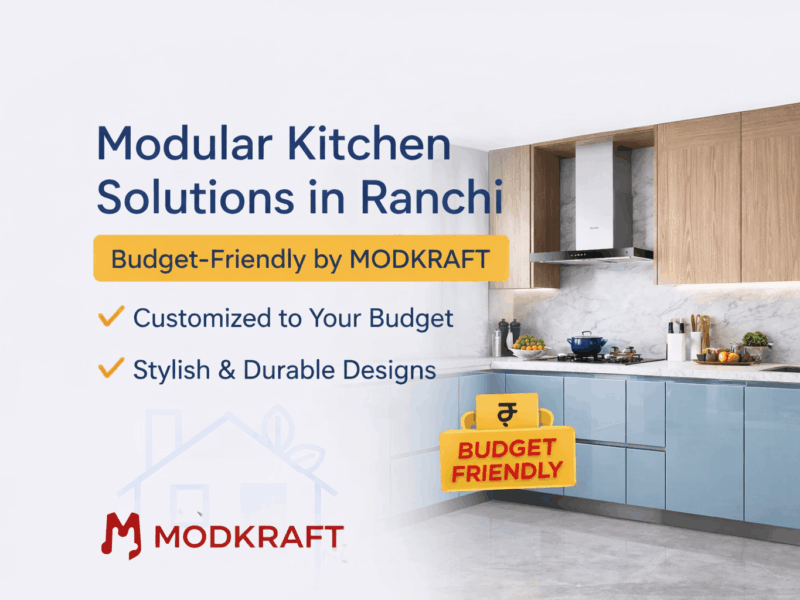 Modular Kitchen Solutions in Ranchi

Budget-Friendly by MODKRAFT

✓ Customized to Your Budget

✓ Stylish & Durable Designs

₹

BUDGET FRIENDLY

MODKRAFT